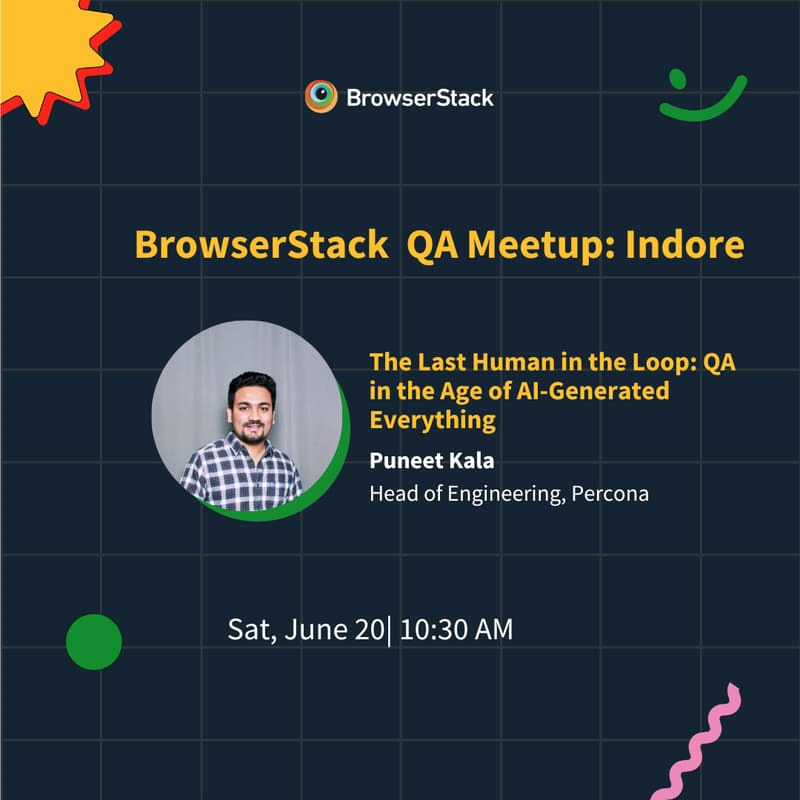 BrowserStack

BrowserStack QA Meetup: Indore

The Last Human in the Loop: QA in the Age of AI-Generated Everything

Puneet Kala

Head of Engineering, Percona

Sat, June 20| 10:30 AM